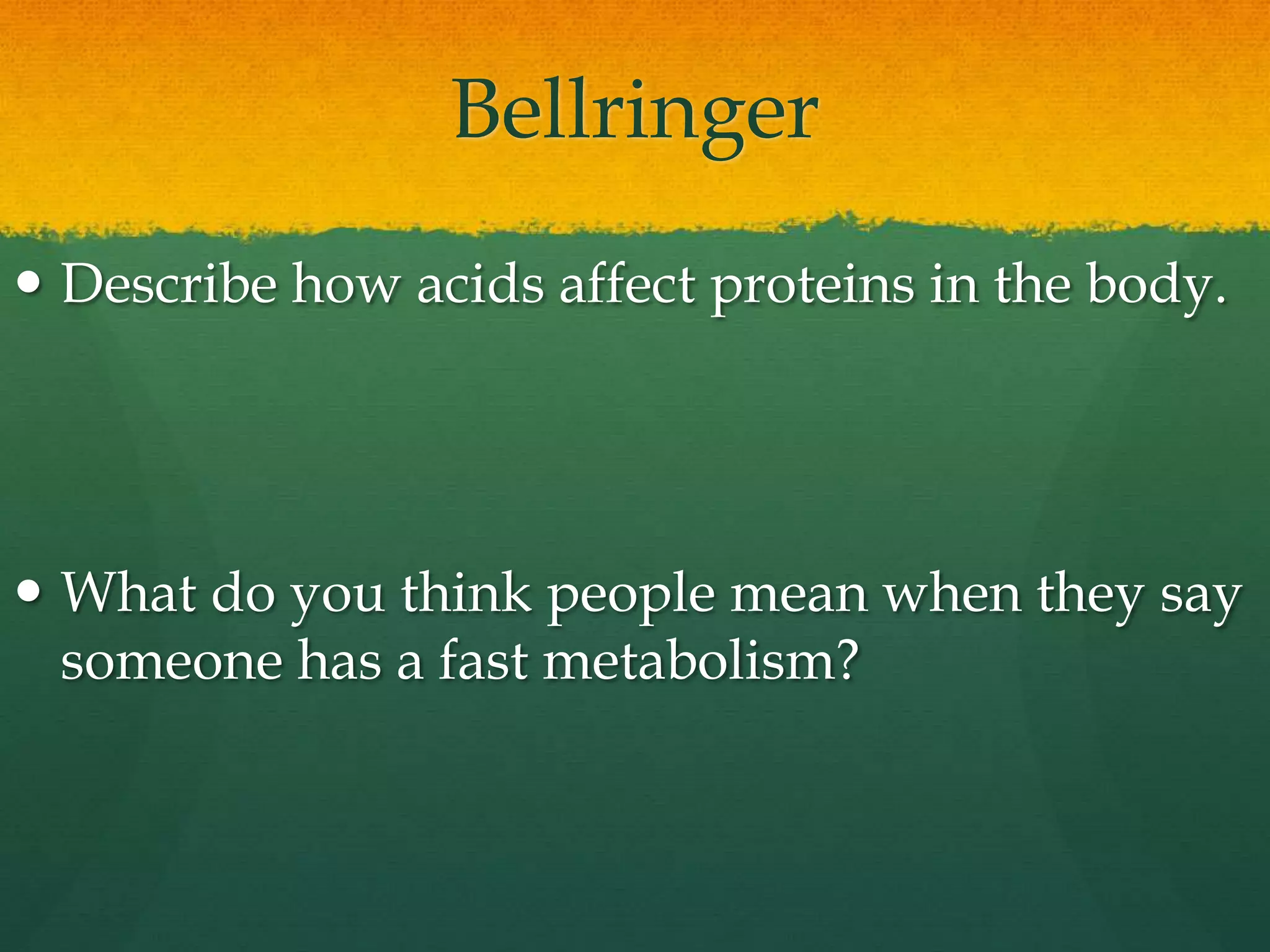 Bellringer

• Describe how acids affect proteins in the body.

• What do you think people mean when they say someone has a fast metabolism?